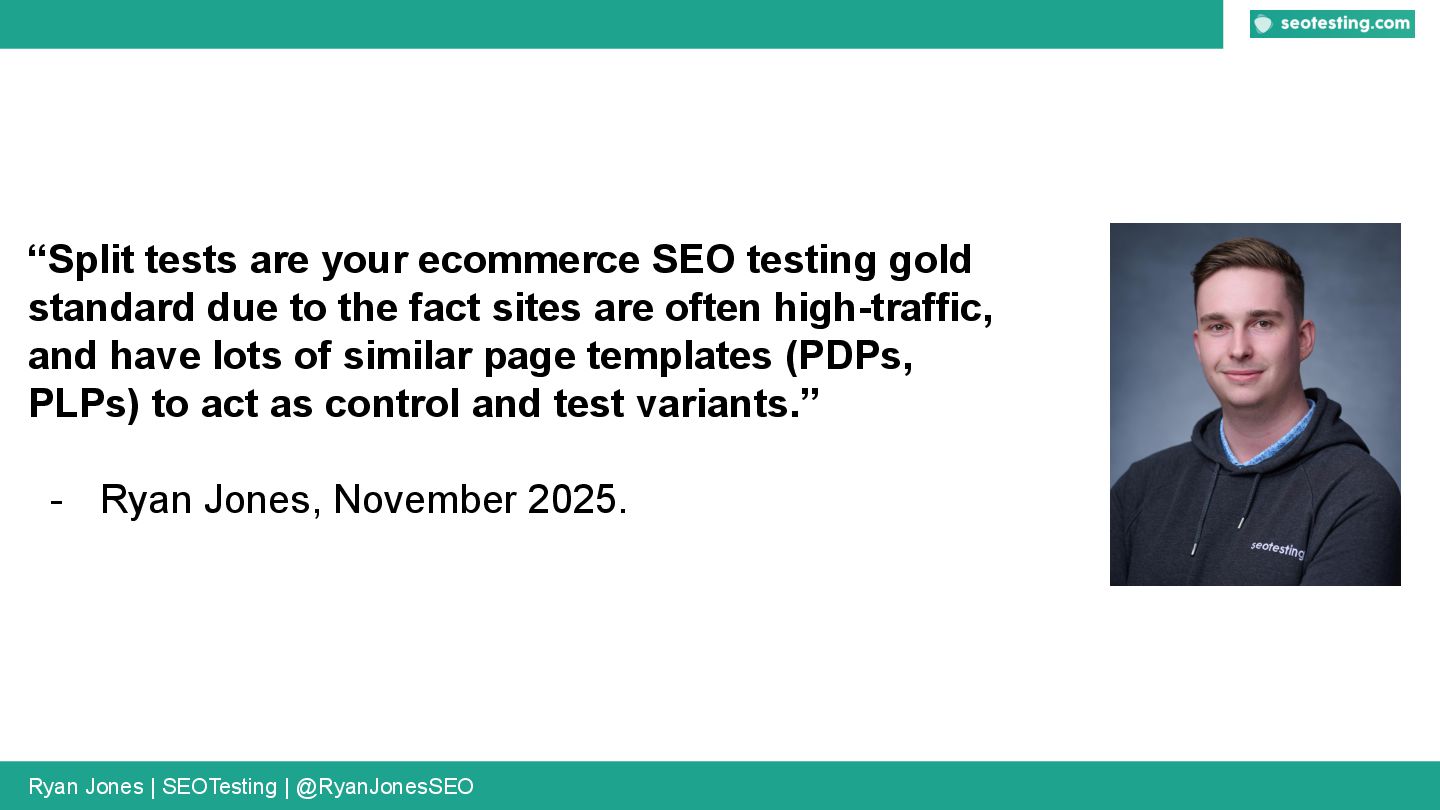 seotesting.com

“Split tests are your ecommerce SEO testing gold standard due to the fact sites are often high-traffic, and have lots of similar page templates (PDPs, PLPs) to act as control and test variants.”

- Ryan Jones, November 2025.

seotesting

Ryan Jones | SEOTesting | @RyanJonesSEO